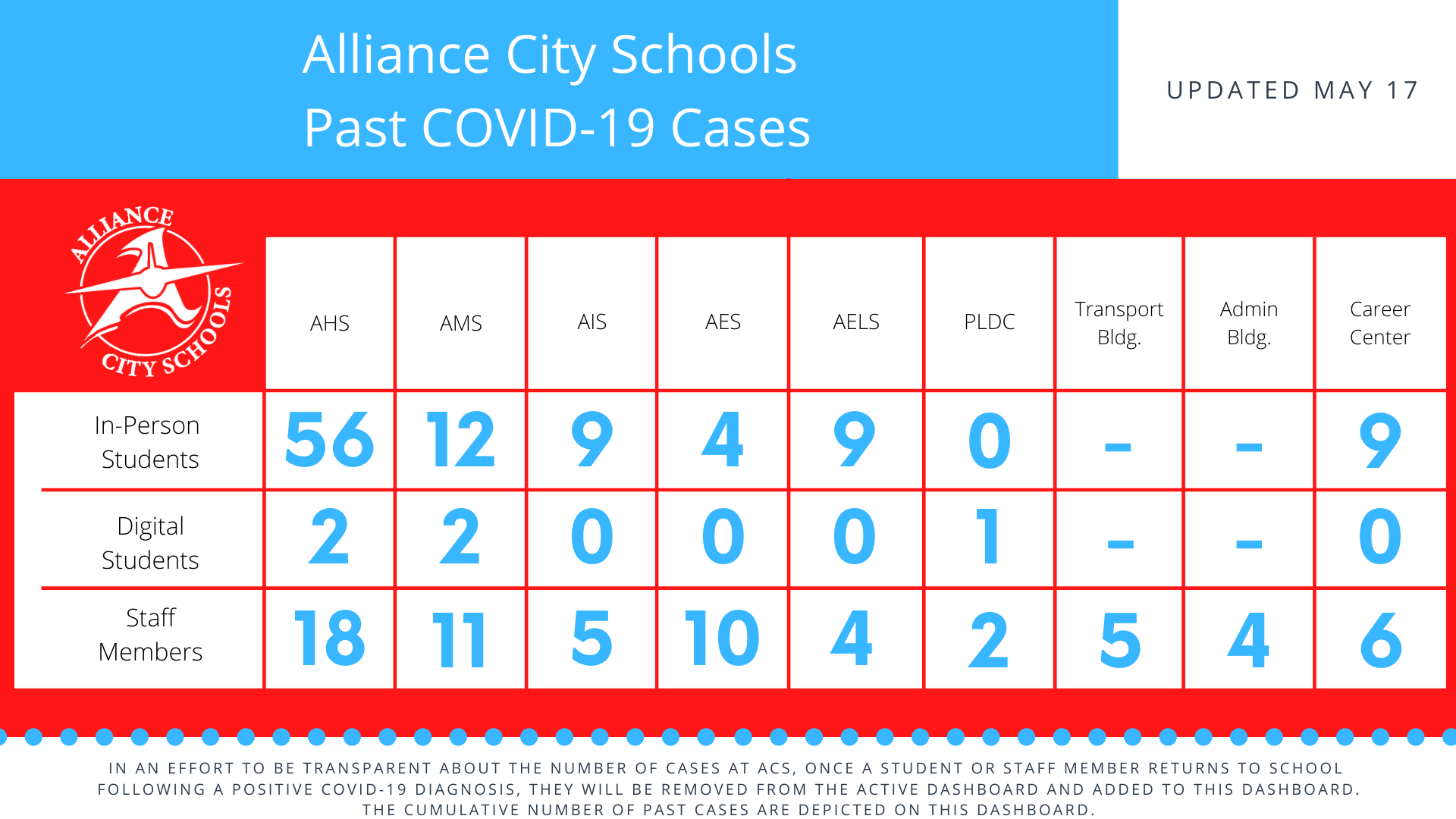 Alliance City Schools
Past COVID-19 Cases

UPDATED MAY 17

ALLIANCE CITY SCHOOLS

| | AHS | AMS | AIS | AES | AELS | PLDC | Transport Bldg. | Admin Bldg. | Career Center |
|---|---|---|---|---|---|---|---|---|---|
| In-Person Students | 56 | 12 | 9 | 4 | 9 | 0 | - | - | 9 |
| Digital Students | 2 | 2 | 0 | 0 | 0 | 1 | - | - | 0 |
| Staff Members | 18 | 11 | 5 | 10 | 4 | 2 | 5 | 4 | 6 |

IN AN EFFORT TO BE TRANSPARENT ABOUT THE NUMBER OF CASES AT ACS, ONCE A STUDENT OR STAFF MEMBER RETURNS TO SCHOOL FOLLOWING A POSITIVE COVID-19 DIAGNOSIS, THEY WILL BE REMOVED FROM THE ACTIVE DASHBOARD AND ADDED TO THIS DASHBOARD. THE CUMULATIVE NUMBER OF PAST CASES ARE DEPICTED ON THIS DASHBOARD.